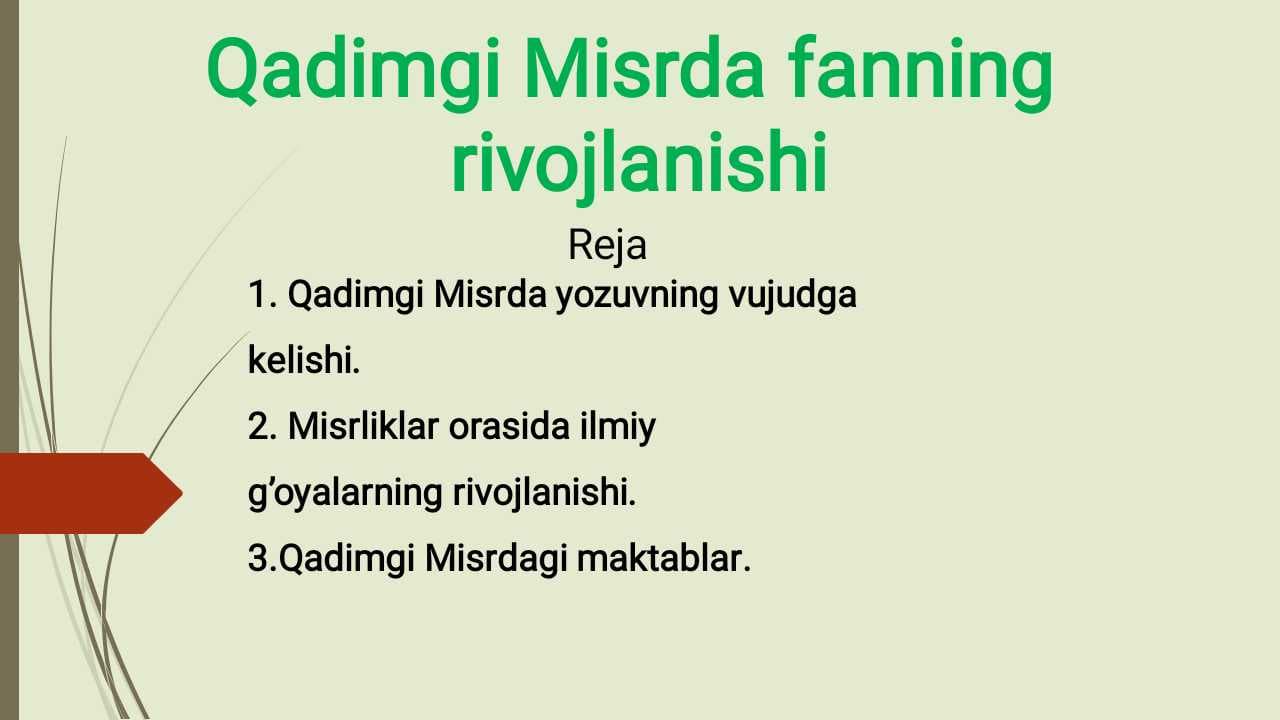 Qadimgi Misrda fanning rivojlanishi

Reja

1. Qadimgi Misrda yozuvning vujudga kelishi.

2. Misrliklar orasida ilmiy g’oyalarning rivojlanishi.

3.Qadimgi Misrdagi maktablar.